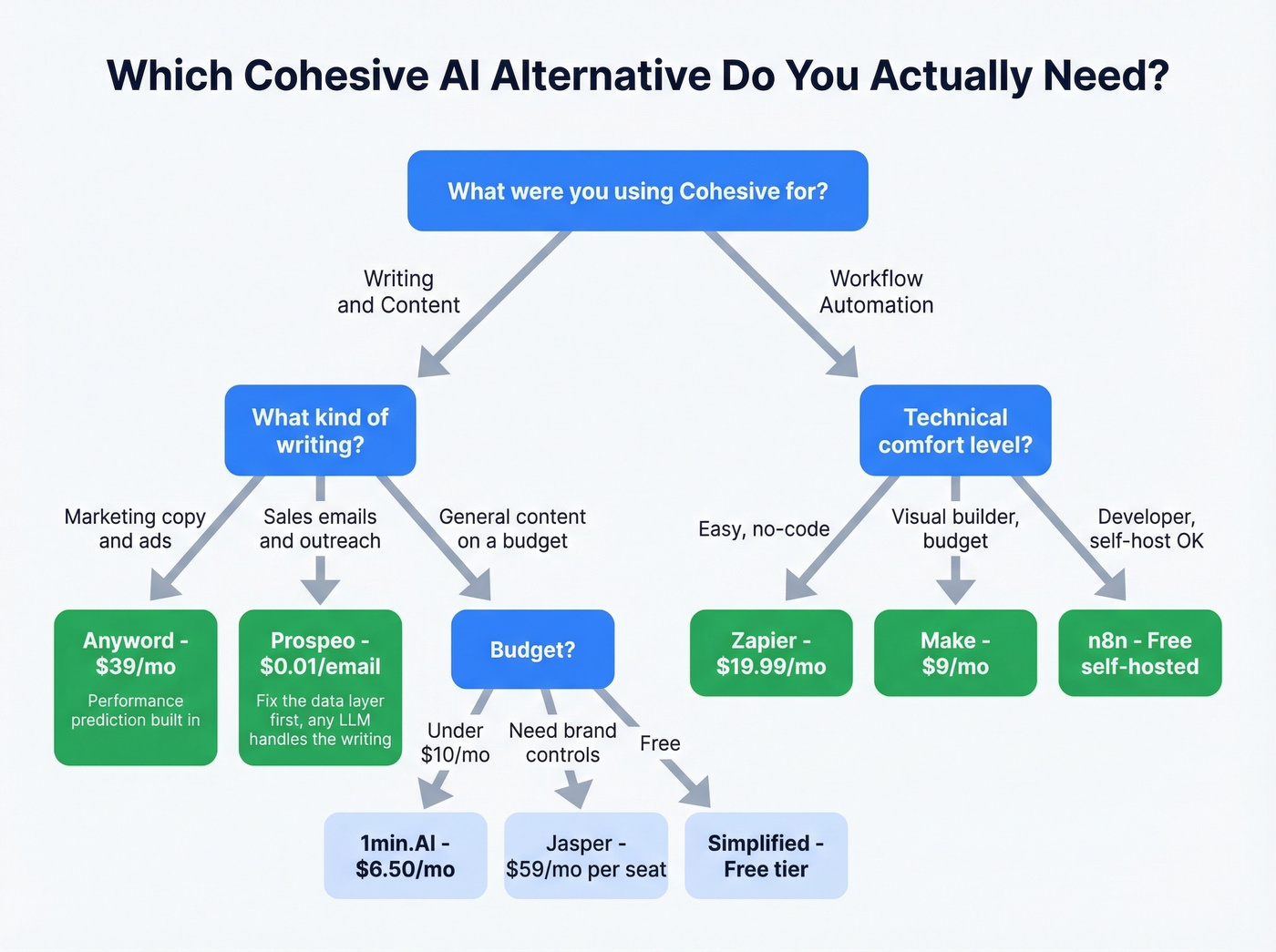 Which Cohesive AI Alternative Do You Actually Need?

What were you using Cohesive for?

Writing and Content

Workflow Automation

What kind of writing?

Technical comfort level?

Marketing copy and ads

Sales emails and outreach

General content on a budget

Easy, no-code

Visual builder, budget

Developer, self-host OK

Anyword - $39/mo
Performance prediction built in

Prospeo - $0.01/email
Fix the data layer first, any LLM handles the writing

Budget?

Zapier - $19.99/mo

Make - $9/mo

n8n - Free self-hosted

Under $10/mo

Need brand controls

Free

1min.AI - $6.50/mo

Jasper - $59/mo per seat

Simplified - Free tier